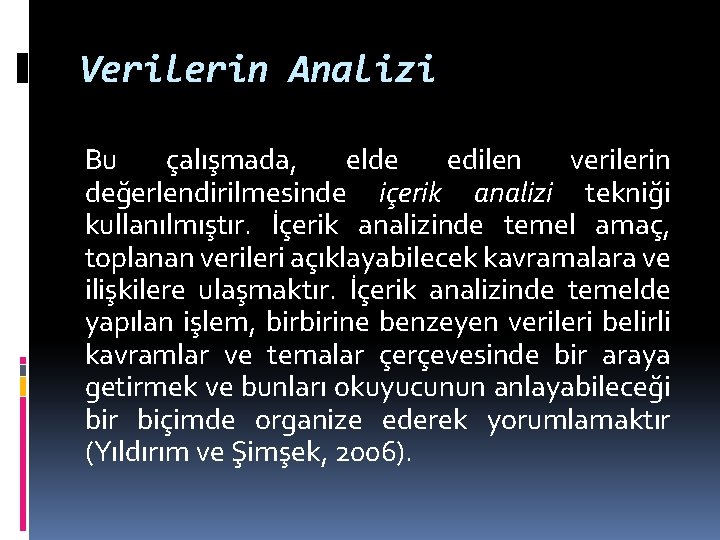 Verilerin Analizi

Bu çalışmada, elde edilen verilerin değerlendirilmesinde içerik analizi tekniği kullanılmıştır. İçerik analizinde temel amaç, toplanan verileri açıklayabilecek kavramalara ve ilişkilere ulaşmaktır. İçerik analizinde temelde yapılan işlem, birbirine benzeyen verileri belirli kavramlar ve temalar çerçevesinde bir araya getirmek ve bunları okuyucunun anlayabileceği bir biçimde organize ederek yorumlamaktır (Yıldırım ve Şimşek, 2006).